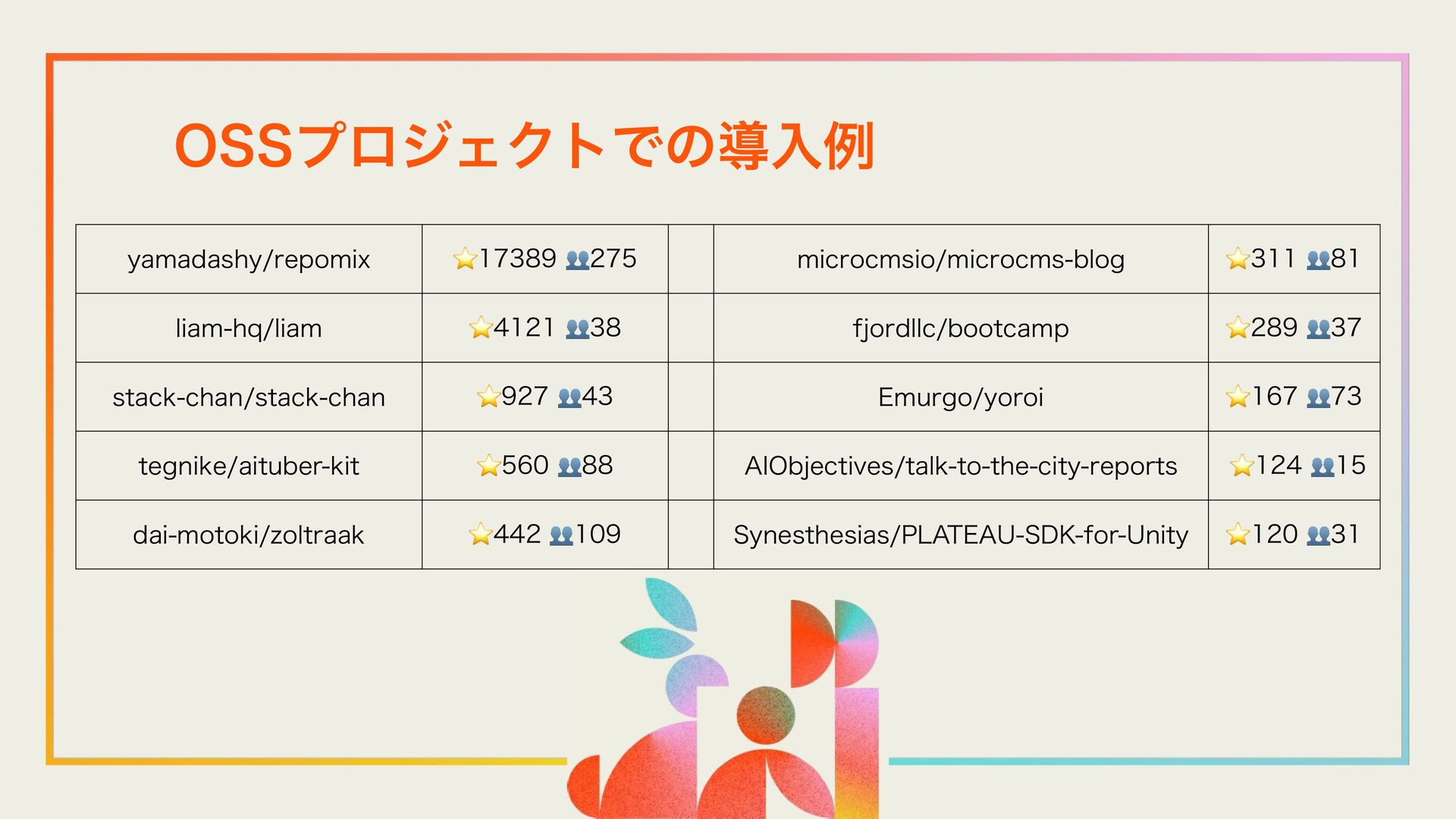 OSSプロジェクトでの導入例

| yamadashy/repomix | ⭐17389 👥275 | | microcmsio/microcms-blog | ⭐311 👥81 |
|---|---|---|---|---|
| liam-hq/liam | ⭐4121 👥38 | | fjordllc/bootcamp | ⭐289 👥37 |
| stack-chan/stack-chan | ⭐927 👥43 | | Emurgo/yoroi | ⭐167 👥73 |
| tegnike/aituber-kit | ⭐560 👥88 | | AIObjectives/talk-to-the-city-reports | ⭐124 👥15 |
| dai-motoki/zoltraak | ⭐442 👥109 | | Synesthesias/PLATEAU-SDK-for-Unity | ⭐120 👥31 |